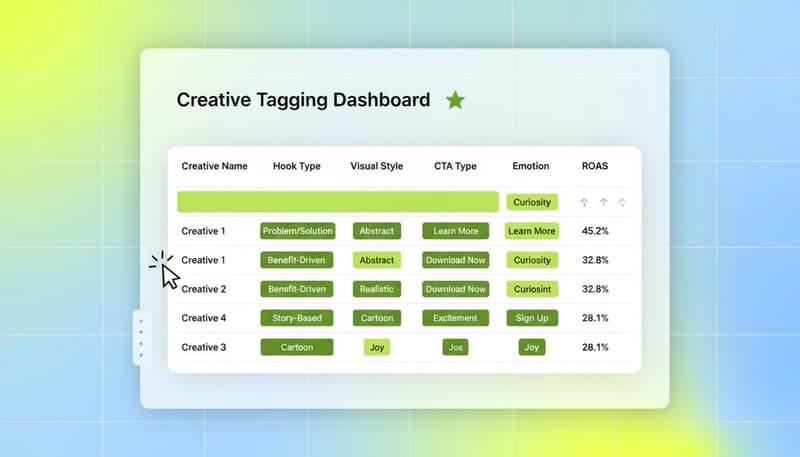 Creative Tagging Dashboard

| Creative Name | Hook Type | Visual Style | CTA Type | Emotion | ROAS |
|---|---|---|---|---|---|
| | | | | Curiosity | |
| Creative 1 | Problem/Solution | Abstract | Learn More | Learn More | 45.2% |
| Creative 1 | Benefit-Driven | Abstract | Download Now | Curiosity | 32.8% |
| Creative 2 | Benefit-Driven | Realistic | Download Now | Curiosint | 32.8% |
| Creative 4 | Story-Based | Cartoon | Excitement | Sign Up | 28.1% |
| Creative 3 | Cartoon | Joy | Jos | Joy | 28.1% |